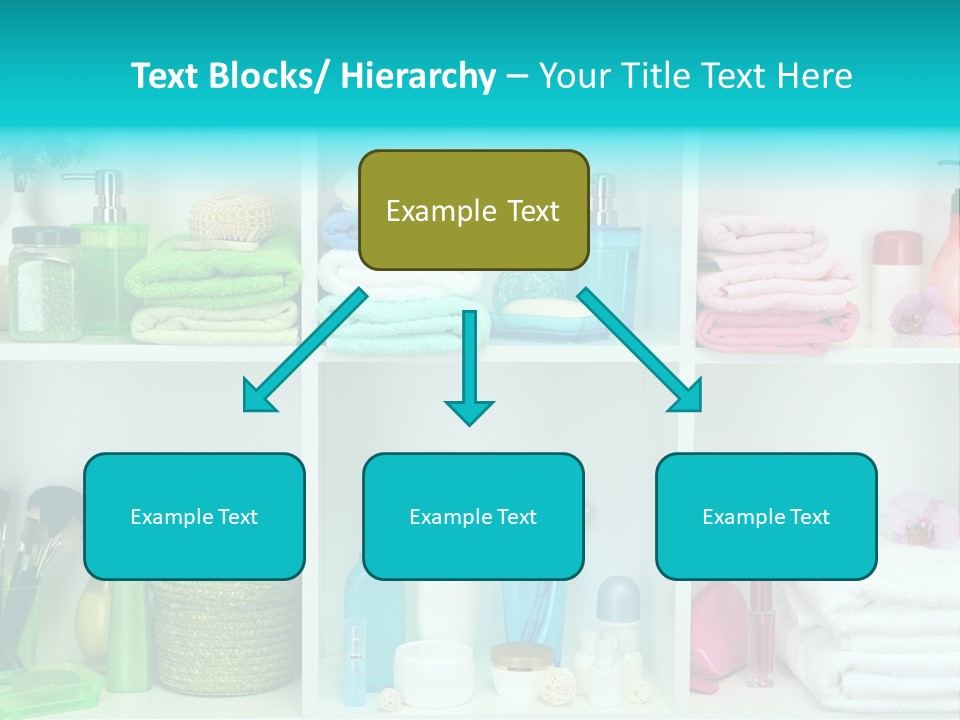 Text Blocks/ Hierarchy – Your Title Text Here

Example Text

Example Text

Example Text

Example Text